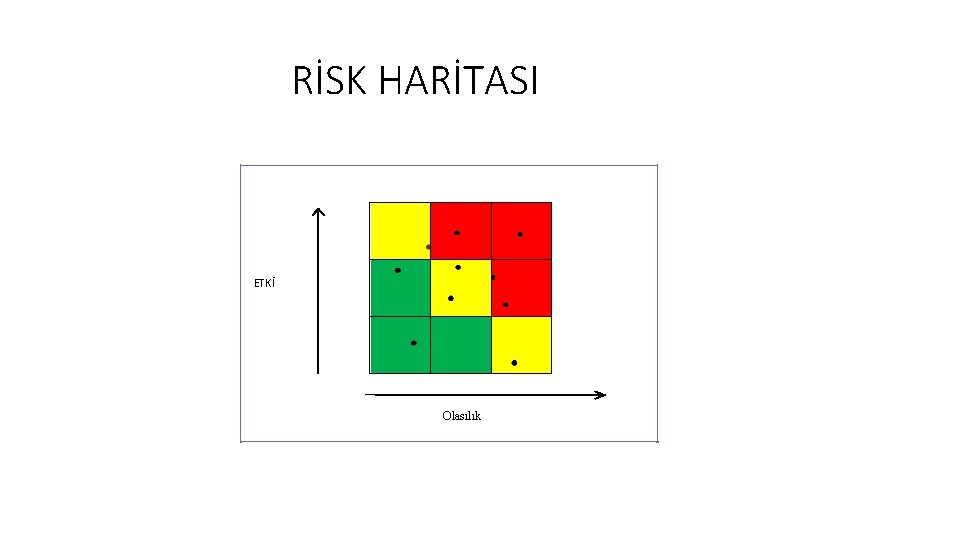 RİSK HARİTASI

ETKİ

Olasılık